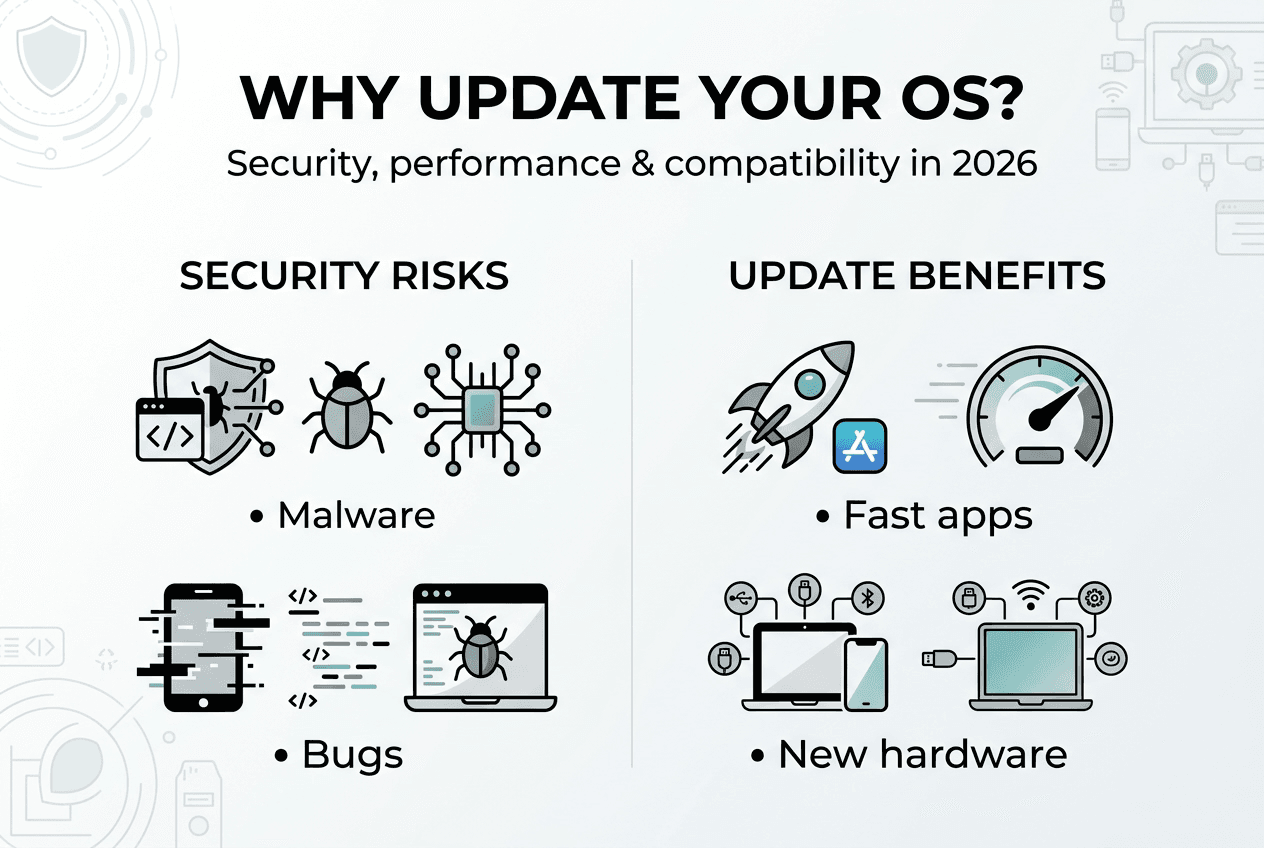 WHY UPDATE YOUR OS?
Security, performance & compatibility in 2026

SECURITY RISKS

• Malware

• Bugs

UPDATE BENEFITS

• Fast apps

• New hardware